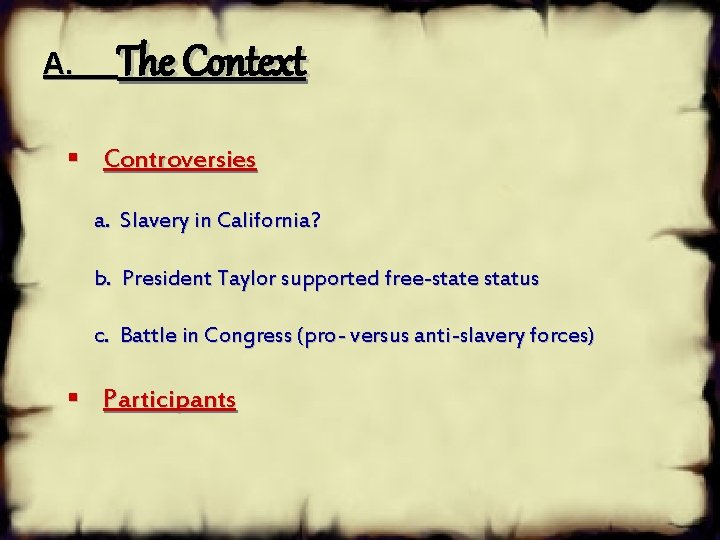 A. The Context

▪ Controversies

a. Slavery in California?

b. President Taylor supported free-state status

c. Battle in Congress (pro- versus anti-slavery forces)

▪ Participants